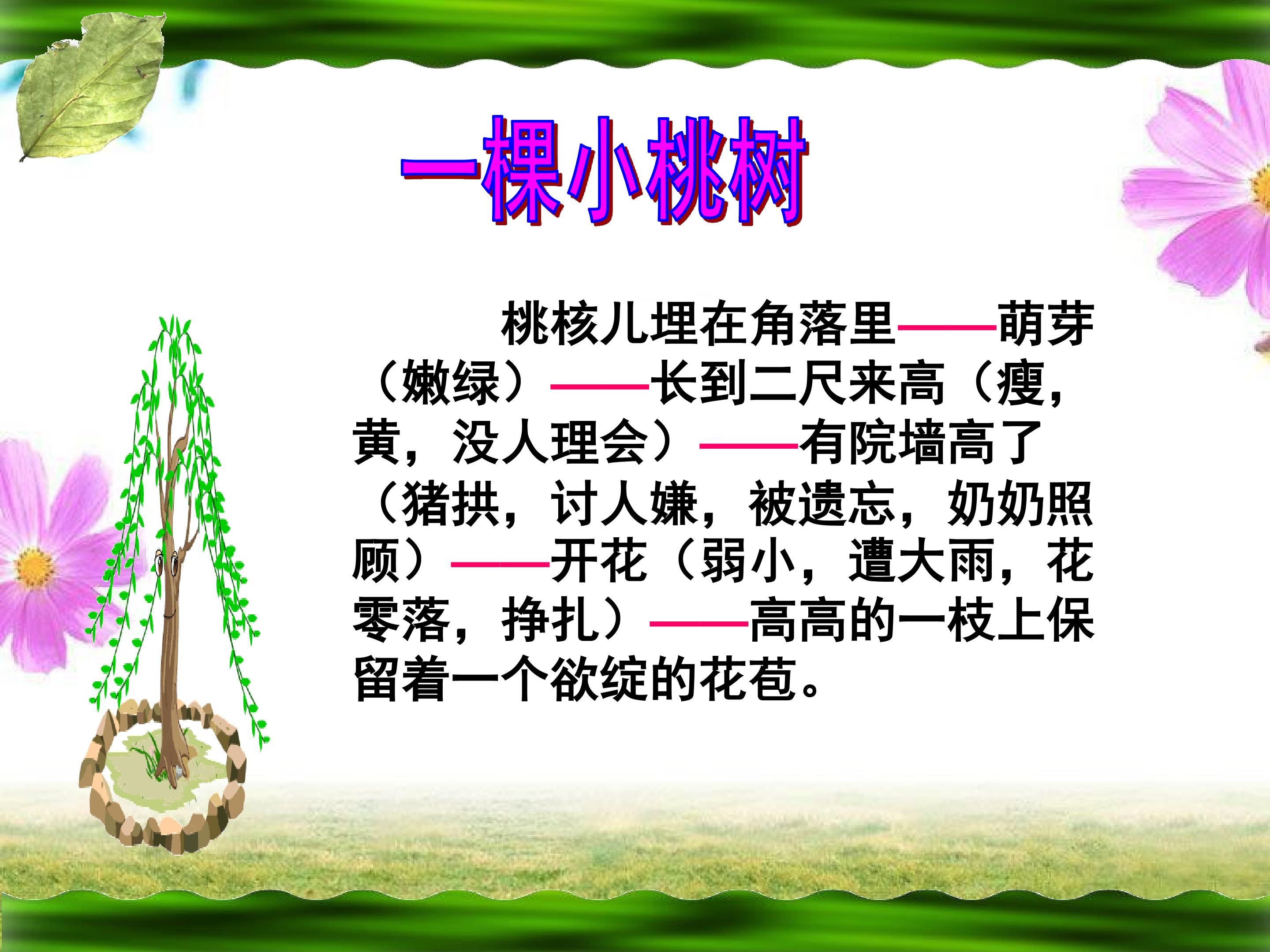 一棵小桃树

桃核儿埋在角落里——萌芽（嫩绿）——长到二尺来高（瘦，黄，没人理会）——有院墙高了（猪拱，讨人嫌，被遗忘，奶奶照顾）——开花（弱小，遭大雨，花零落，挣扎）——高高的一枝上保留着一个欲绽的花苞。